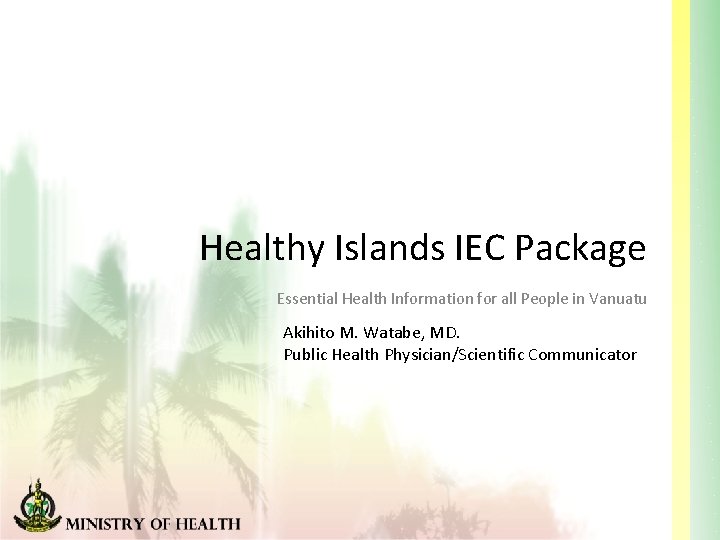 Healthy Islands IEC Package

Essential Health Information for all People in Vanuatu

Akihito M. Watabe, MD.
Public Health Physician/Scientific Communicator

MINISTRY OF HEALTH